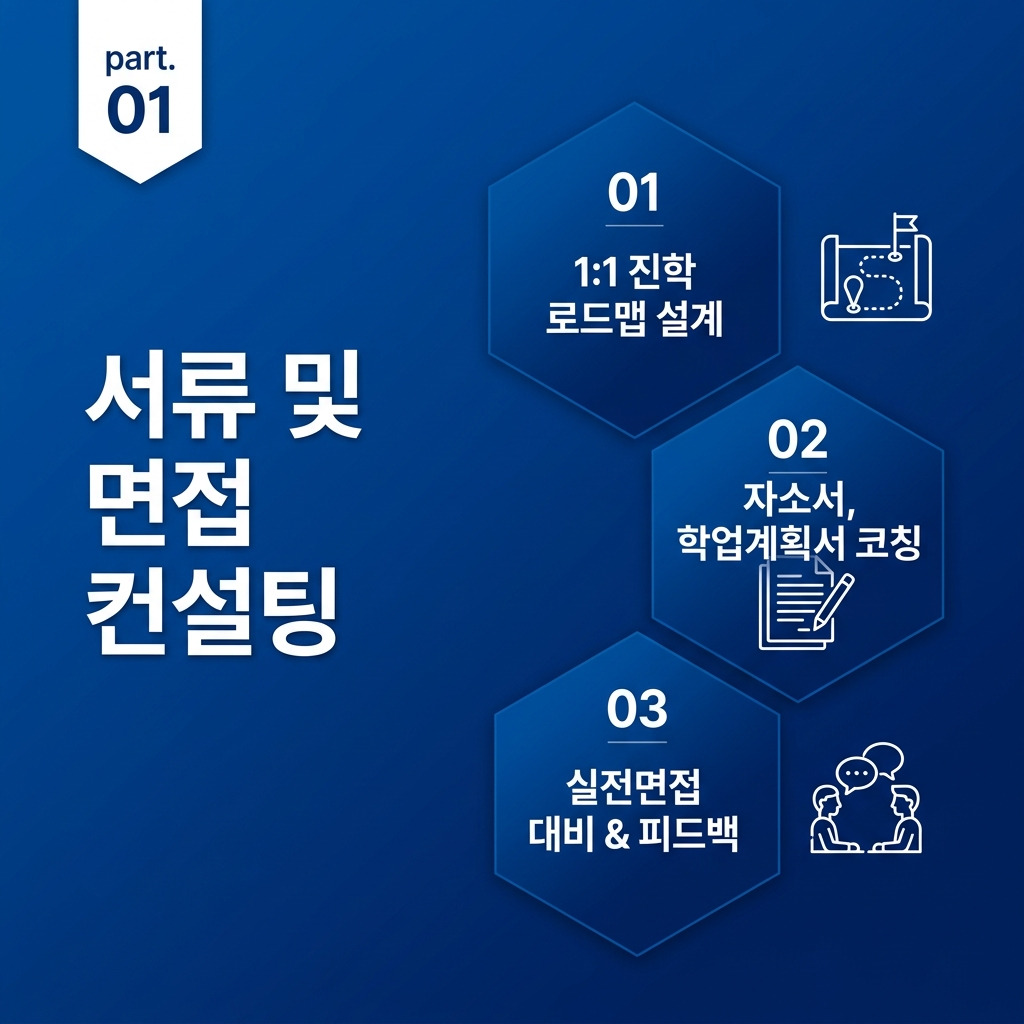 part.
01

서류 및
면접
컨설팅

01

1:1 진학
로드맵 설계

02

자소서,
학업계획서 코칭

03

실전면접
대비 & 피드백